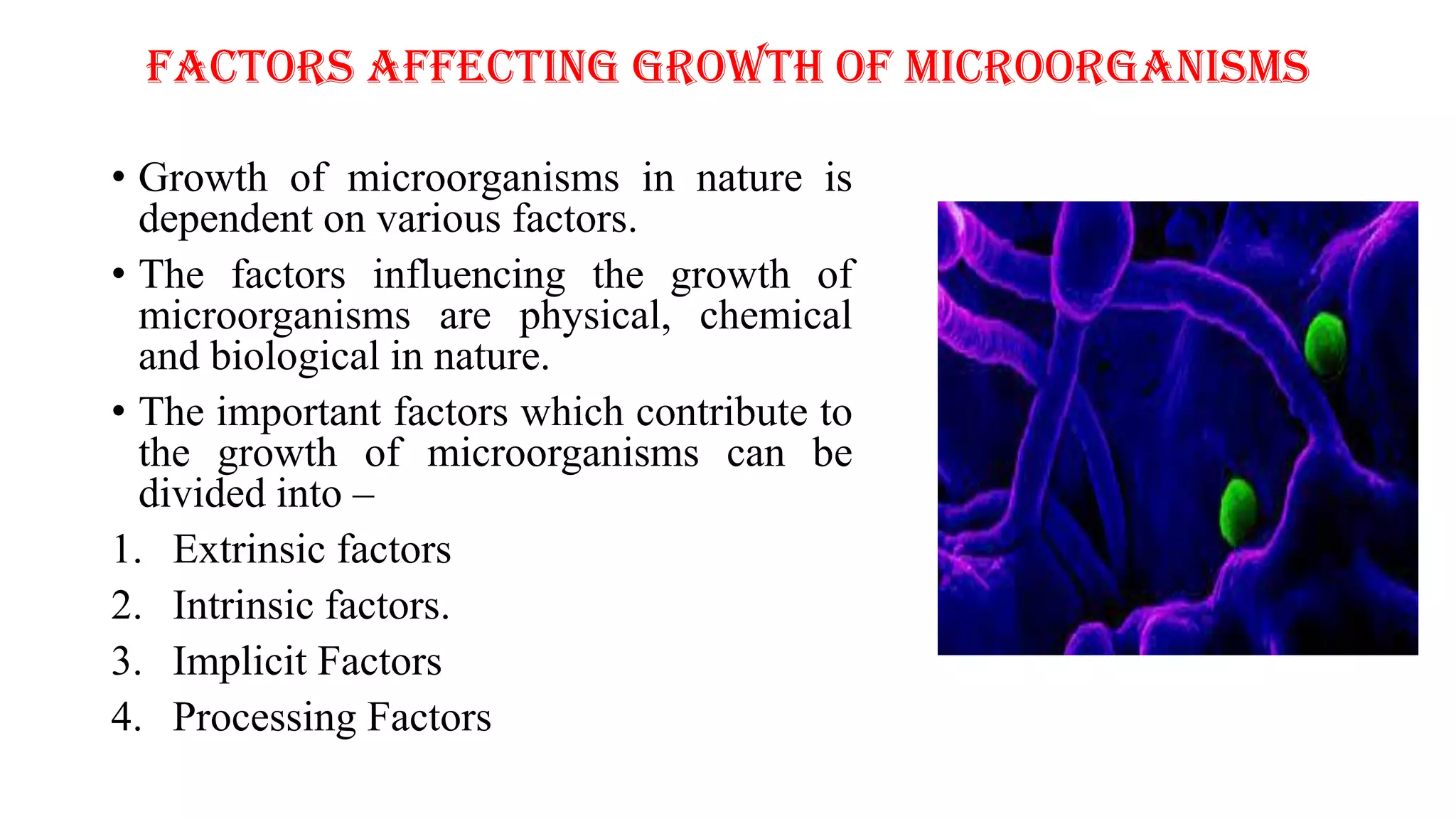 FACTORS AFFECTING GROWTH OF MICROORGANISMS

• Growth of microorganisms in nature is dependent on various factors.

• The factors influencing the growth of microorganisms are physical, chemical and biological in nature.

• The important factors which contribute to the growth of microorganisms can be divided into –

1. Extrinsic factors
2. Intrinsic factors.
3. Implicit Factors
4. Processing Factors